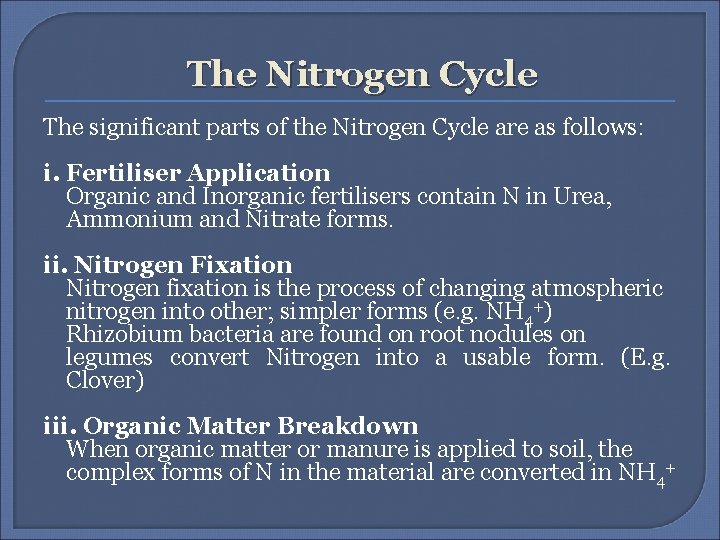 The Nitrogen Cycle

The significant parts of the Nitrogen Cycle are as follows:

i. Fertiliser Application
Organic and Inorganic fertilisers contain N in Urea, Ammonium and Nitrate forms.

ii. Nitrogen Fixation
Nitrogen fixation is the process of changing atmospheric nitrogen into other; simpler forms (e.g. $NH_4^+$)
Rhizobium bacteria are found on root nodules on legumes convert Nitrogen into a usable form. (E.g. Clover)

iii. Organic Matter Breakdown
When organic matter or manure is applied to soil, the complex forms of N in the material are converted in $NH_4^+$